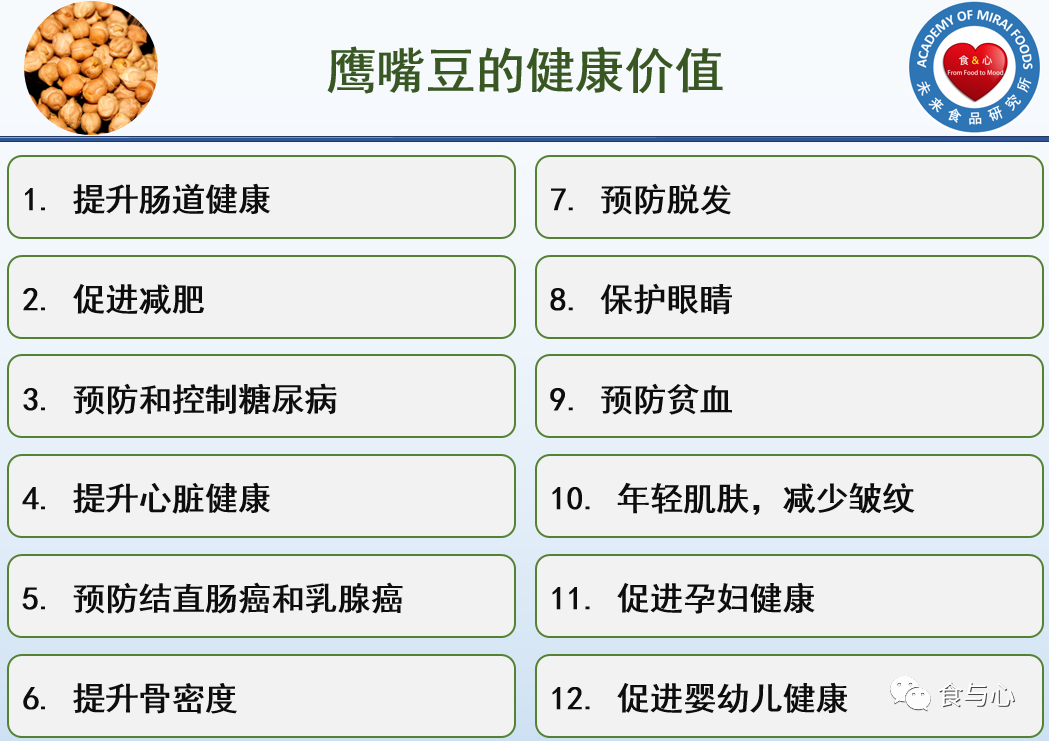 鹰嘴豆的健康价值

ACADEMY OF MIRAI FOODS
食&心
From Food to Mood
未来食品研究所

1. 提升肠道健康

2. 促进减肥

3. 预防和控制糖尿病

4. 提升心脏健康

5. 预防结直肠癌和乳腺癌

6. 提升骨密度

7. 预防脱发

8. 保护眼睛

9. 预防贫血

10. 年轻肌肤，减少皱纹

11. 促进孕妇健康

12. 促进婴幼儿健康

食与心